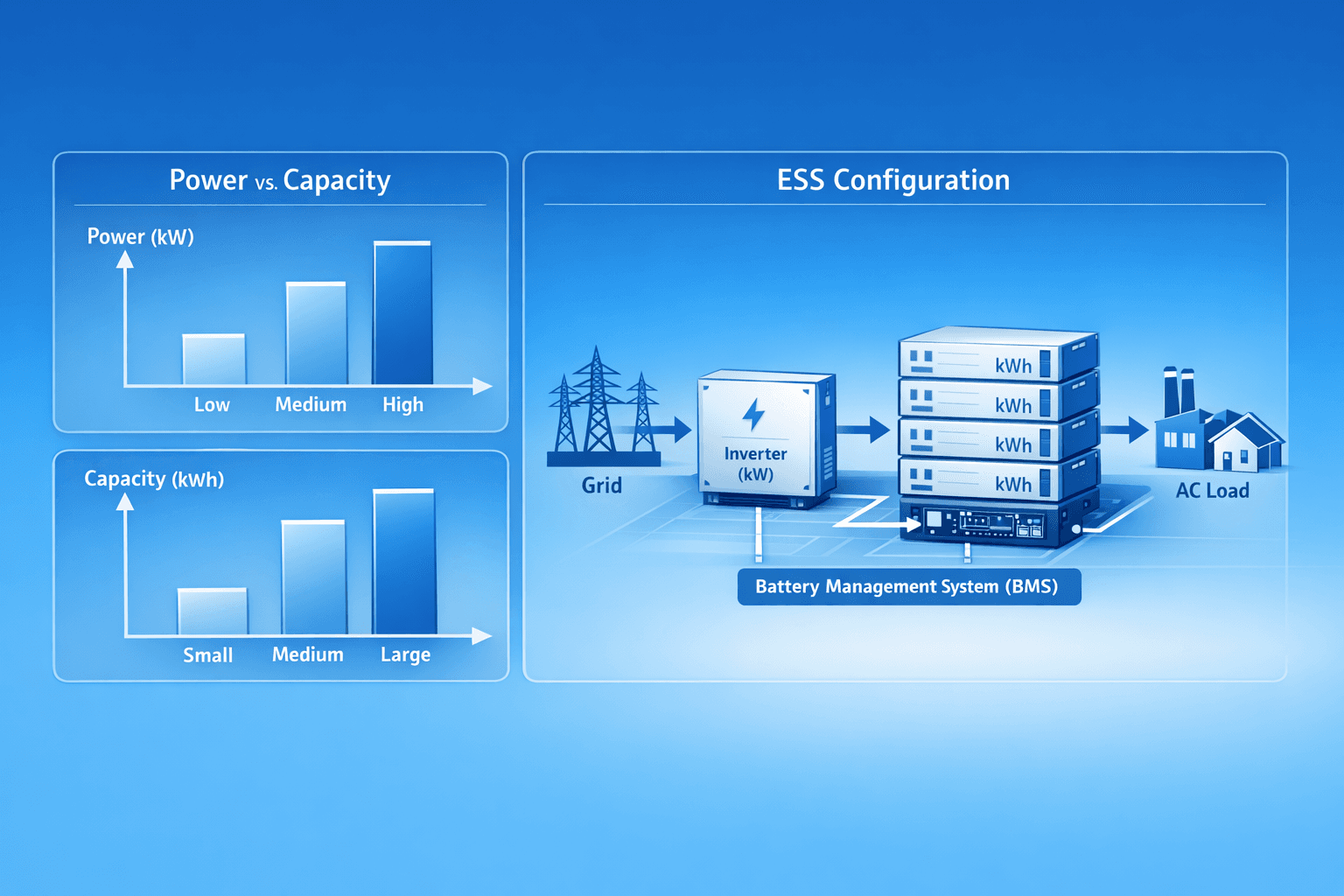 Power vs. Capacity

Power (kW)

Low

Medium

High

Capacity (kWh)

Small

Medium

Large

ESS Configuration

Grid

Inverter (kW)

kWh

kWh

kWh

kWh

AC Load

Battery Management System (BMS)